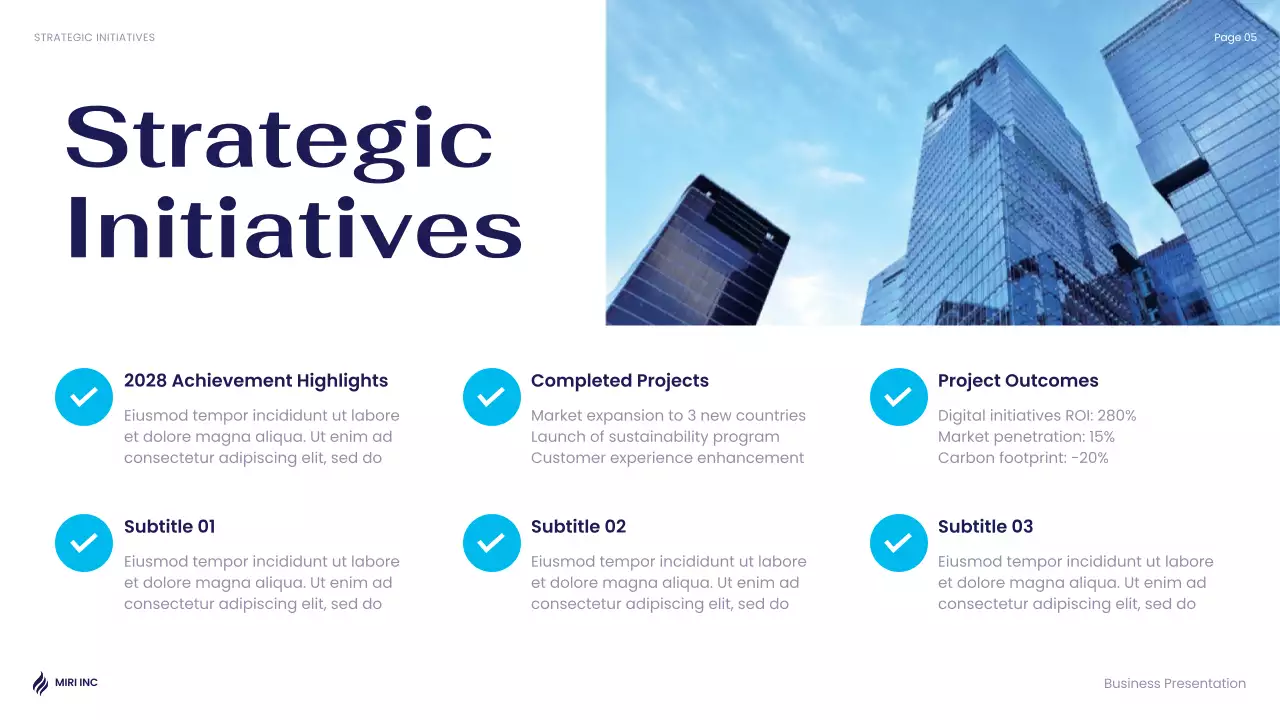 STRATEGIC INITIATIVES

Page 05

Strategic Initiatives

2028 Achievement Highlights

Eiusmod tempor incididunt ut labore et dolore magna aliqua. Ut enim ad consectetur adipiscing elit, sed do

Completed Projects

Market expansion to 3 new countries
Launch of sustainability program
Customer experience enhancement

Project Outcomes

Digital initiatives ROI: 280%
Market penetration: 15%
Carbon footprint: -20%

Subtitle 01

Eiusmod tempor incididunt ut labore et dolore magna aliqua. Ut enim ad consectetur adipiscing elit, sed do

Subtitle 02

Eiusmod tempor incididunt ut labore et dolore magna aliqua. Ut enim ad consectetur adipiscing elit, sed do

Subtitle 03

Eiusmod tempor incididunt ut labore et dolore magna aliqua. Ut enim ad consectetur adipiscing elit, sed do

MIRI INC

Business Presentation